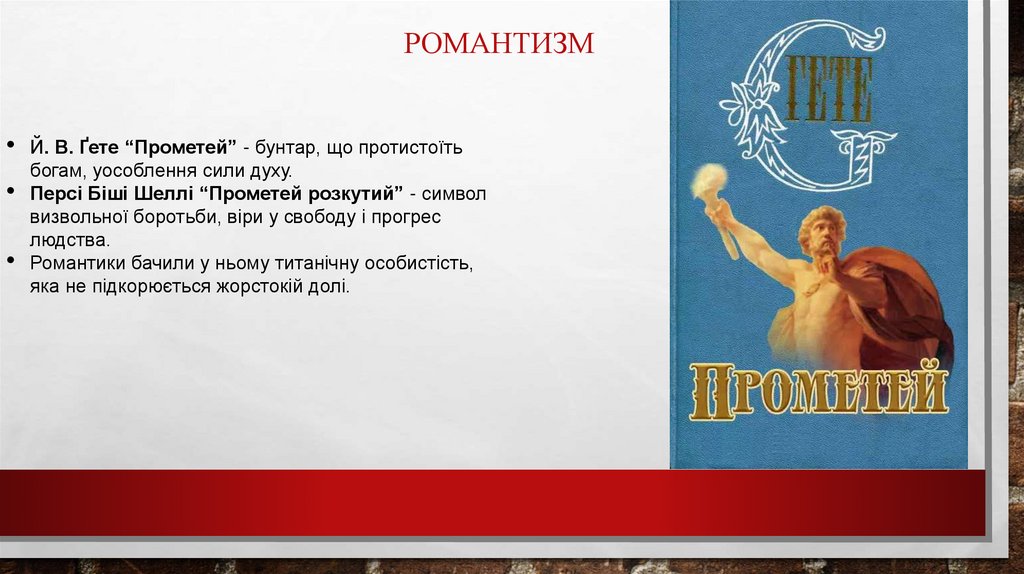 РОМАНТИЗМ

• Й. В. Ґете “Прометей” - бунтар, що протистоїть богам, уособлення сили духу.
• Персі Біші Шеллі “Прометей розкутий” - символ визвольної боротьби, віри у свободу і прогрес людства.
• Романтики бачили у ньому титанічну особистість, яка не підкорюється жорстокій долі.

ГЕТЕ

ПРОМЕТЕЙ